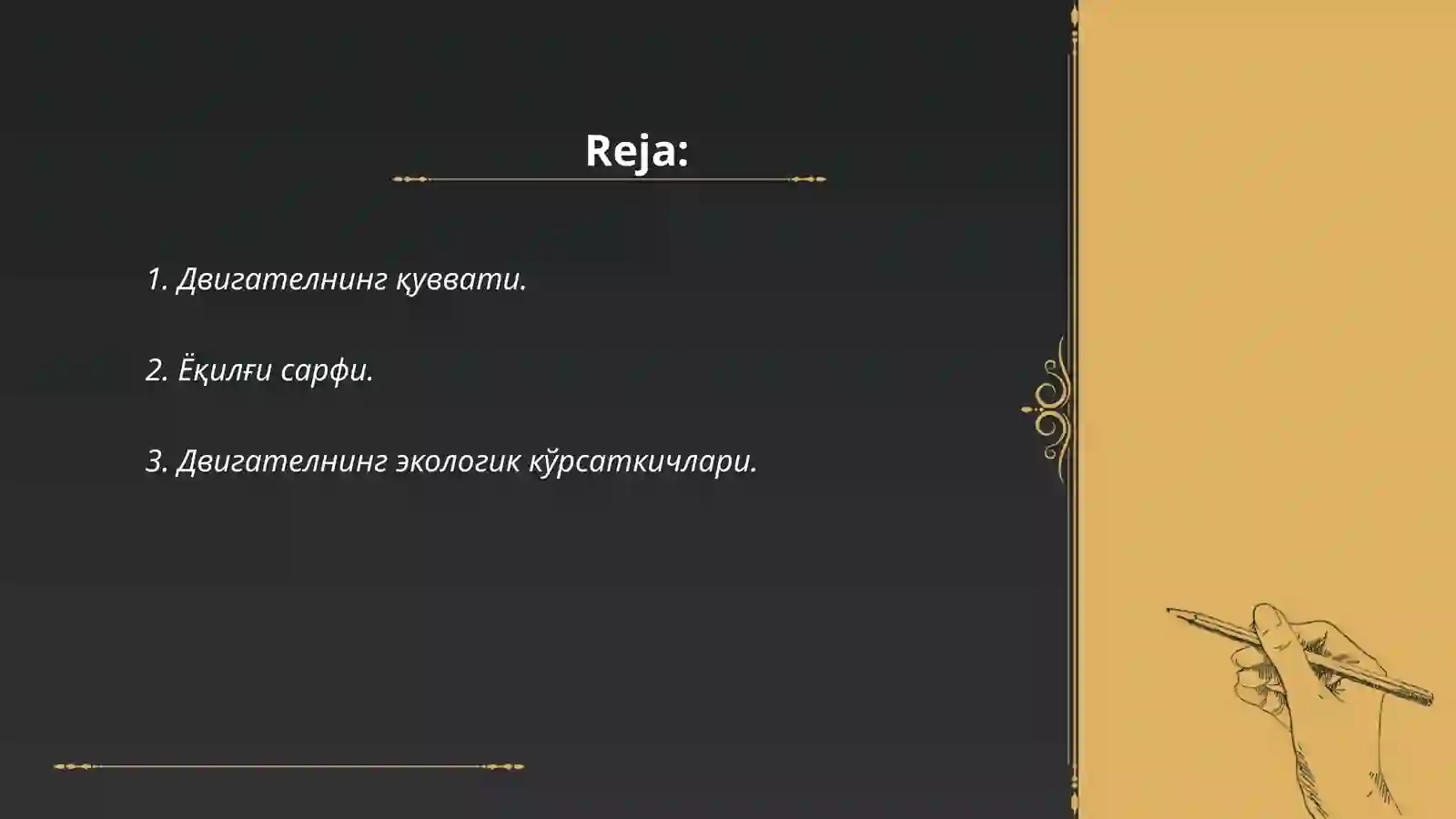 Reja:

1. Двигателнинг қуввати.

2. Ёқилғи сарфи.

3. Двигателнинг экологик кўрсаткичлари.